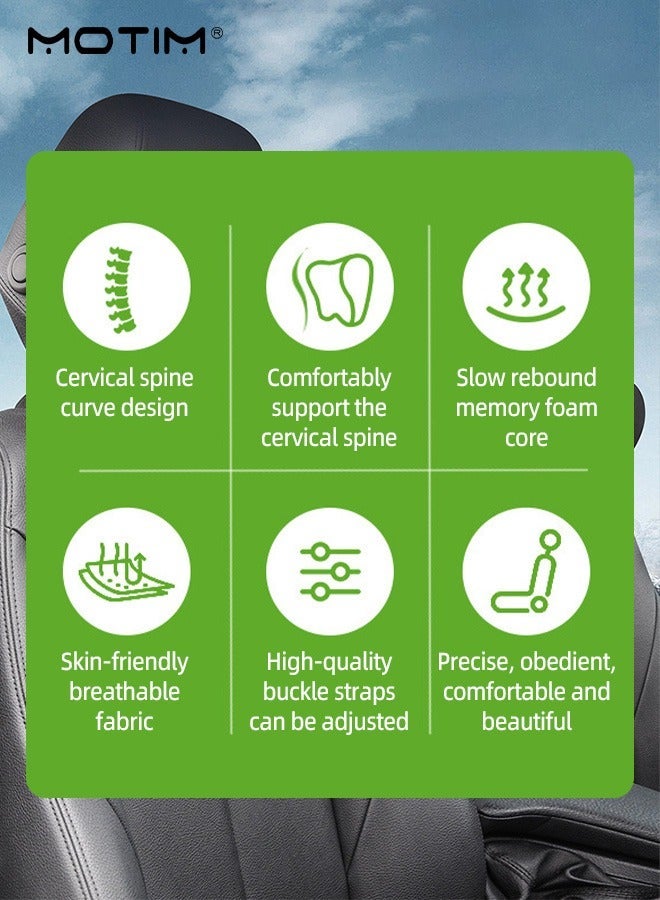 MOTIM®

Cervical spine curve design

Comfortably support the cervical spine

Slow rebound memory foam core

Skin-friendly breathable fabric

High-quality buckle straps can be adjusted

Precise, obedient, comfortable and beautiful